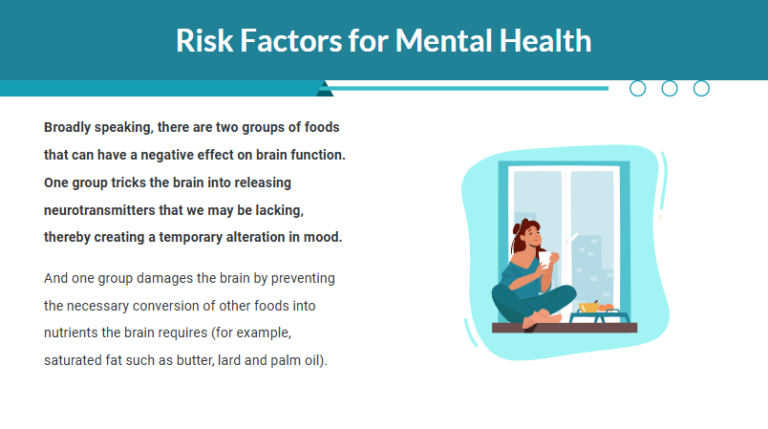 Risk Factors for Mental Health

Broadly speaking, there are two groups of foods that can have a negative effect on brain function. One group tricks the brain into releasing neurotransmitters that we may be lacking, thereby creating a temporary alteration in mood.

And one group damages the brain by preventing the necessary conversion of other foods into nutrients the brain requires (for example, saturated fat such as butter, lard and palm oil).